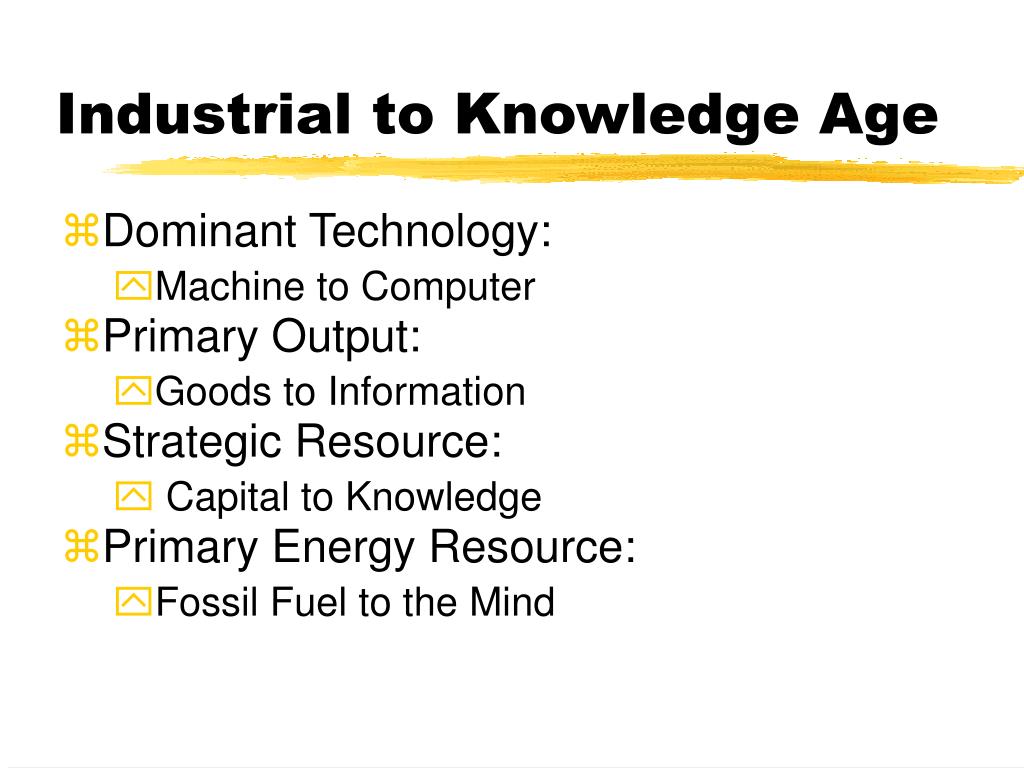 Industrial to Knowledge Age

Dominant Technology:

Machine to Computer

Primary Output:

Goods to Information

Strategic Resource:

Capital to Knowledge

Primary Energy Resource:

Fossil Fuel to the Mind